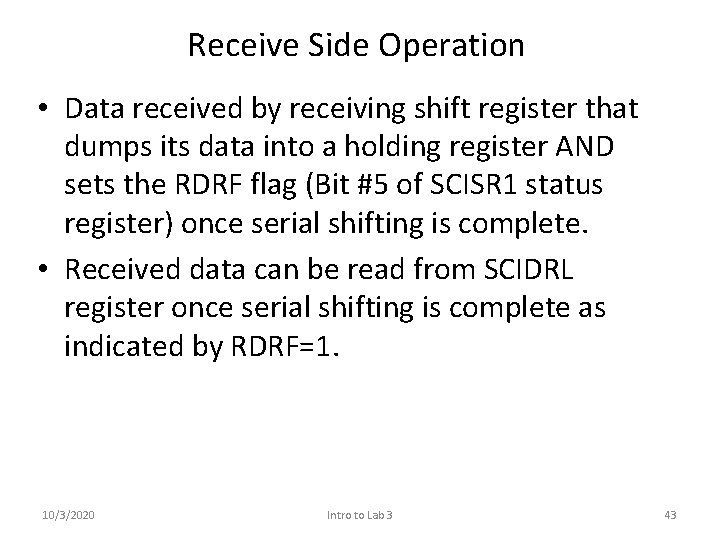 Receive Side Operation

• Data received by receiving shift register that dumps its data into a holding register AND sets the RDRF flag (Bit #5 of SCISR1 status register) once serial shifting is complete.
• Received data can be read from SCIDRL register once serial shifting is complete as indicated by RDRF=1.

10/3/2020 Intro to Lab 3 43